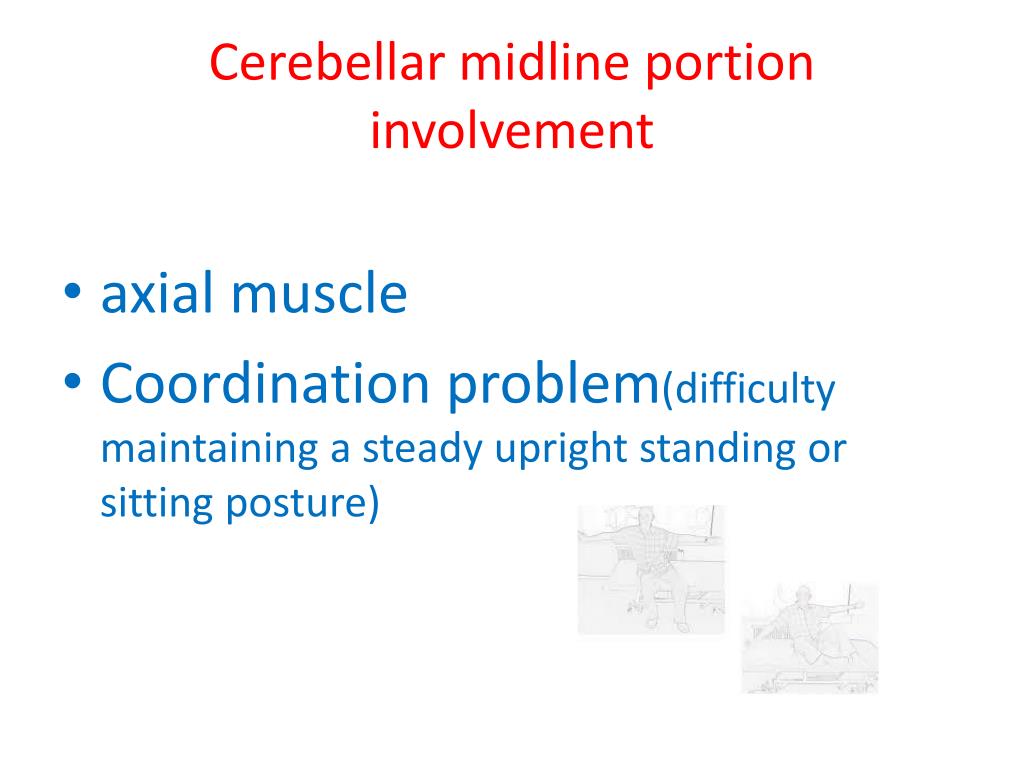 Cerebellar midline portion involvement

• axial muscle
• Coordination problem(difficulty maintaining a steady upright standing or sitting posture)